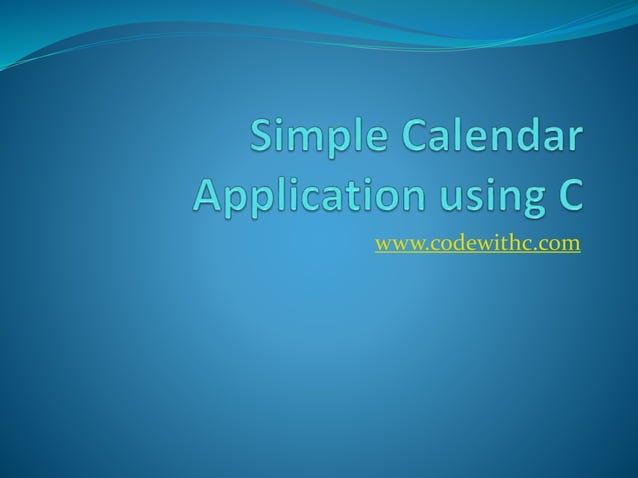 Simple Calendar Application using C

www.codewithc.com